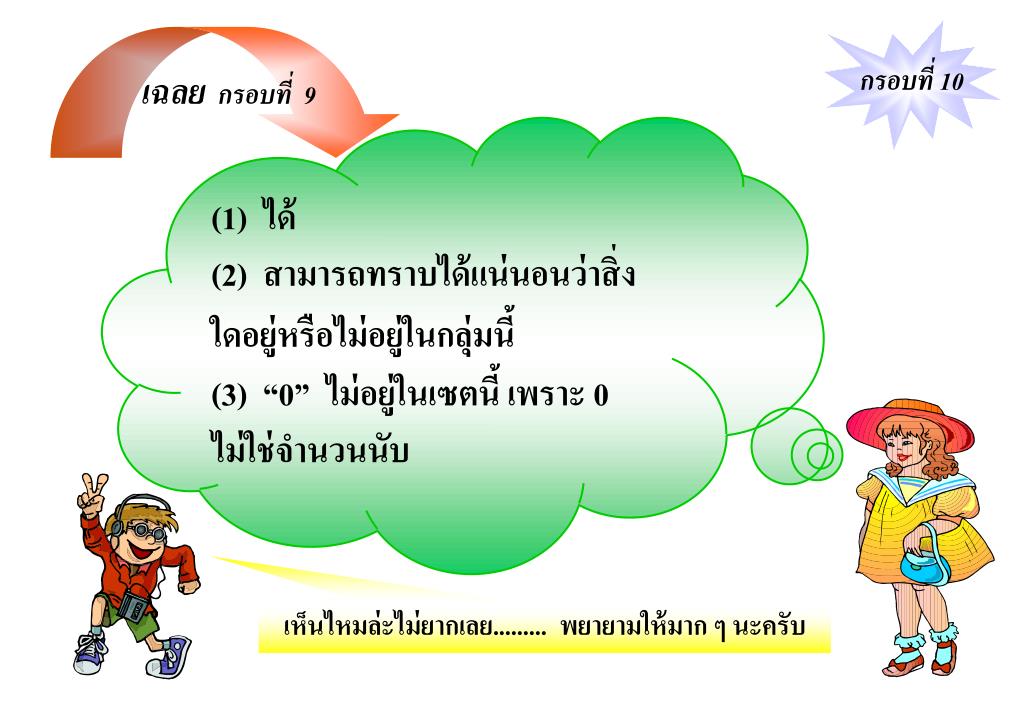 เฉลย กรอบที่ 9

กรอบที่ 10

(1) ได้
(2) สามารถทราบได้แน่นอนว่าสิ่งใดอยู่หรือไม่อยู่ในกลุ่มนี้
(3) “0” ไม่อยู่ในเซตนี้ เพราะ 0 ไม่ใช่จำนวนนับ

เห็นไหมล่ะไม่ยากเลย......... พยายามให้มาก ๆ นะครับ